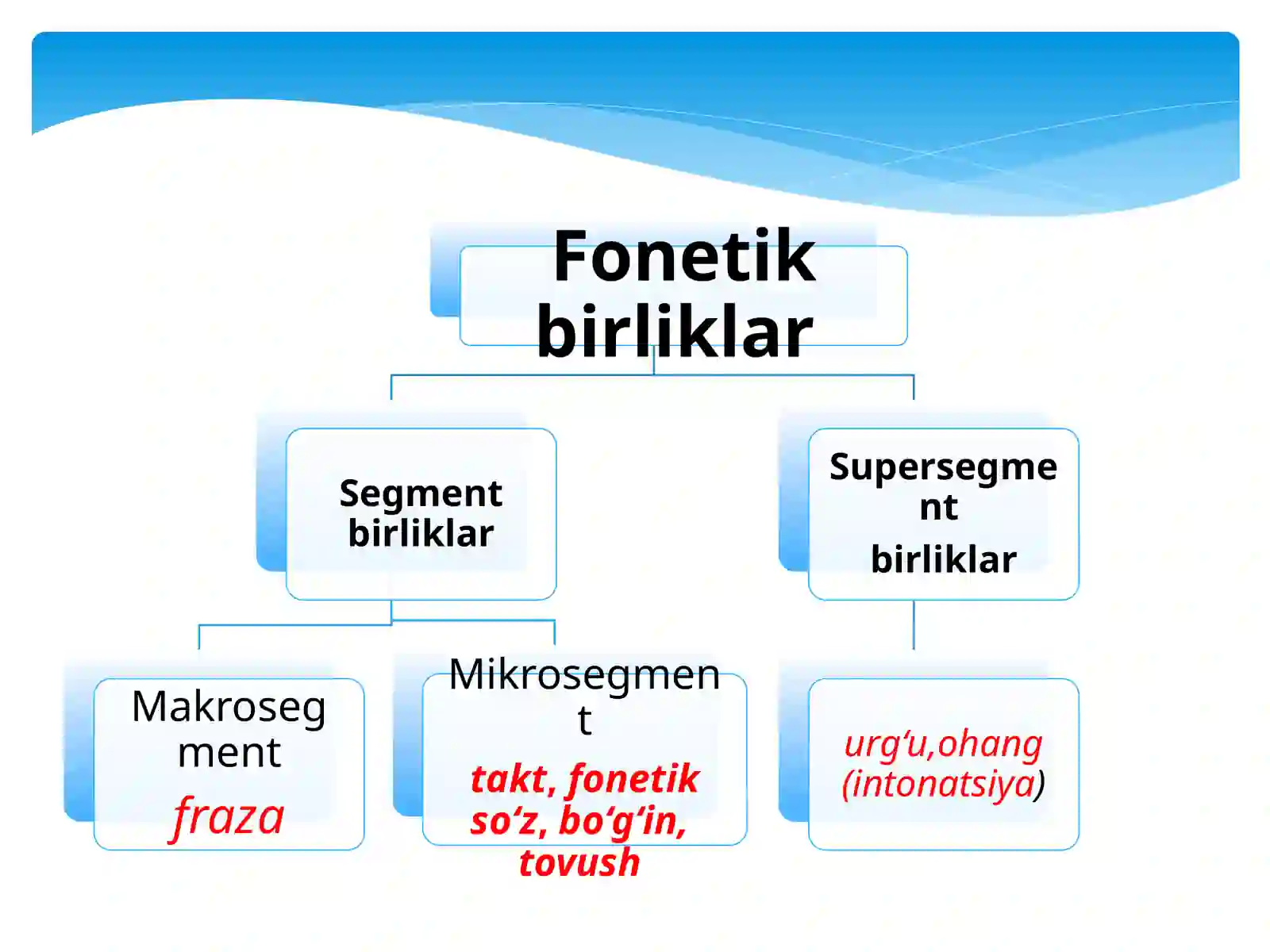 Fonetik birliklar

Segment birliklar

Supersegment

birliklar

Makrosegment

fraza

Mikrosegment

takt, fonetik so‘z, bo‘g‘in, tovush

urg‘u,ohang (intonatsiya)